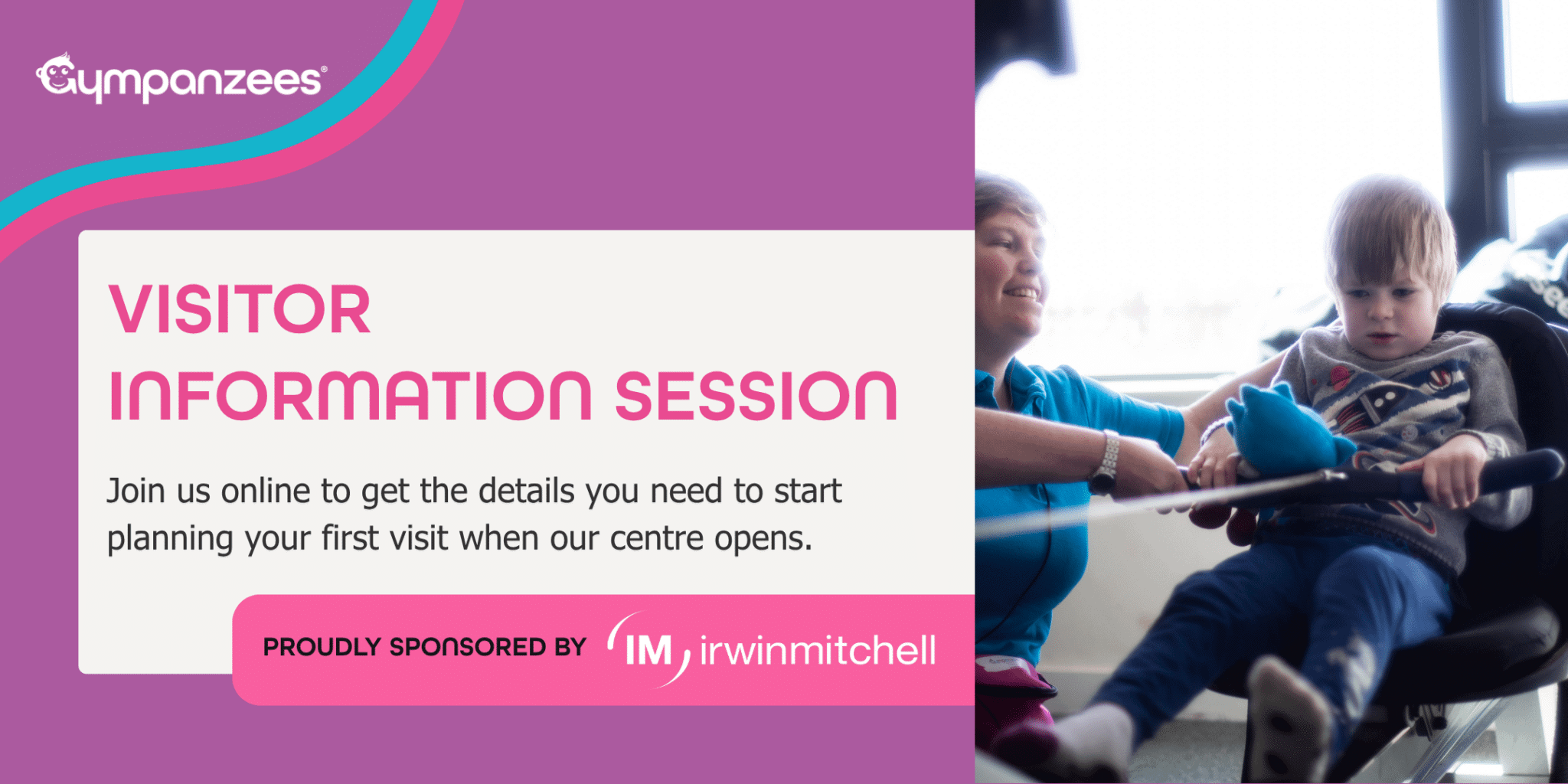 Gympanzees®

VISITOR
INFORMATION SESSION

Join us online to get the details you need to start planning your first visit when our centre opens.

PROUDLY SPONSORED BY IM irwinmitchell